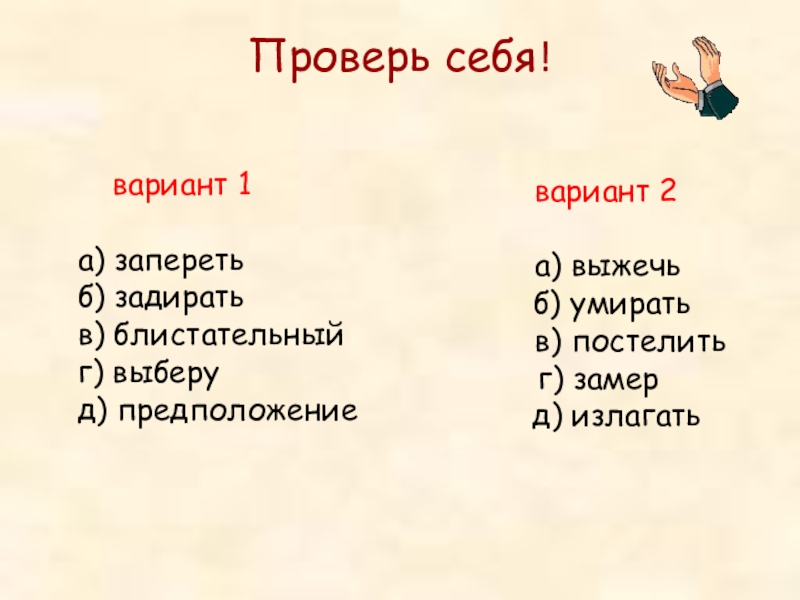 Проверь себя!

вариант 1

а) запереть
б) задирать
в) блистательный
г) выберу
д) предположение

вариант 2

а) выжечь
б) умирать
в) постелить
г) замер
д) излагать